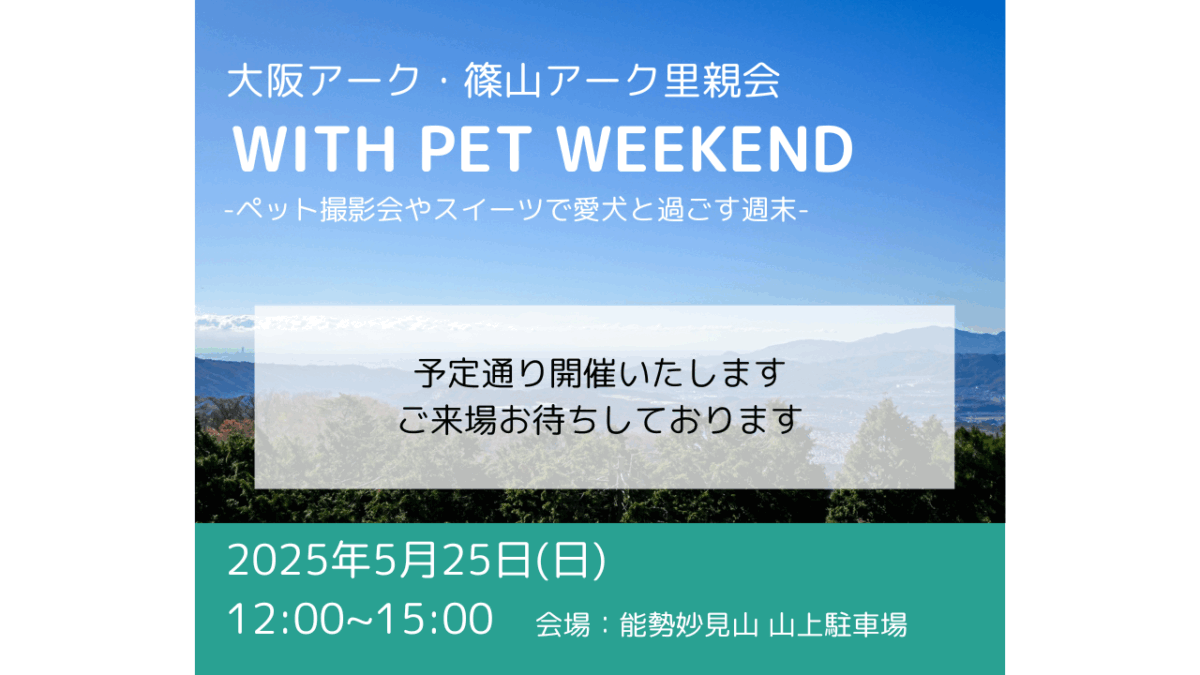 大阪アーク・篠山アーク里親会

WITH PET WEEKEND

-ペット撮影会やスイーツで愛犬と過ごす週末-

予定通り開催いたします
ご来場お待ちしております

2025年5月25日(日)

12:00~15:00　会場：能勢妙見山 山上駐車場